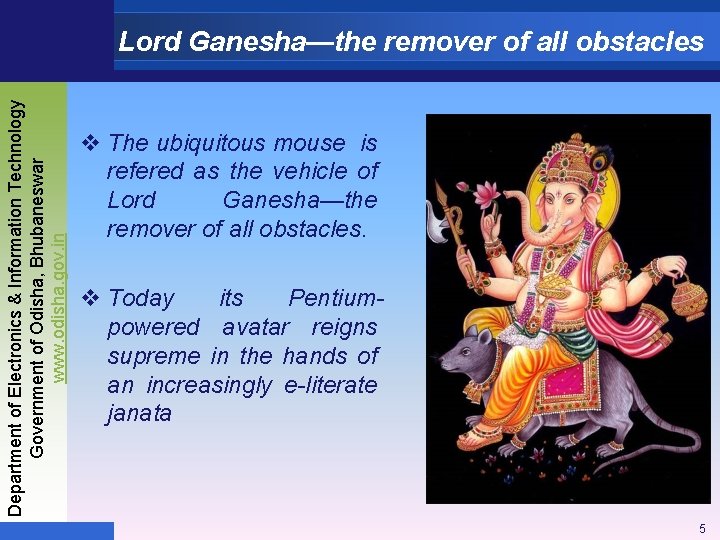 Lord Ganesha—the remover of all obstacles

Department of Electronics & Information Technology
Government of Odisha, Bhubaneswar
www.odisha.gov.in

❖ The ubiquitous mouse is refered as the vehicle of Lord Ganesha—the remover of all obstacles.

❖ Today its Pentium-powered avatar reigns supreme in the hands of an increasingly e-literate janata

5